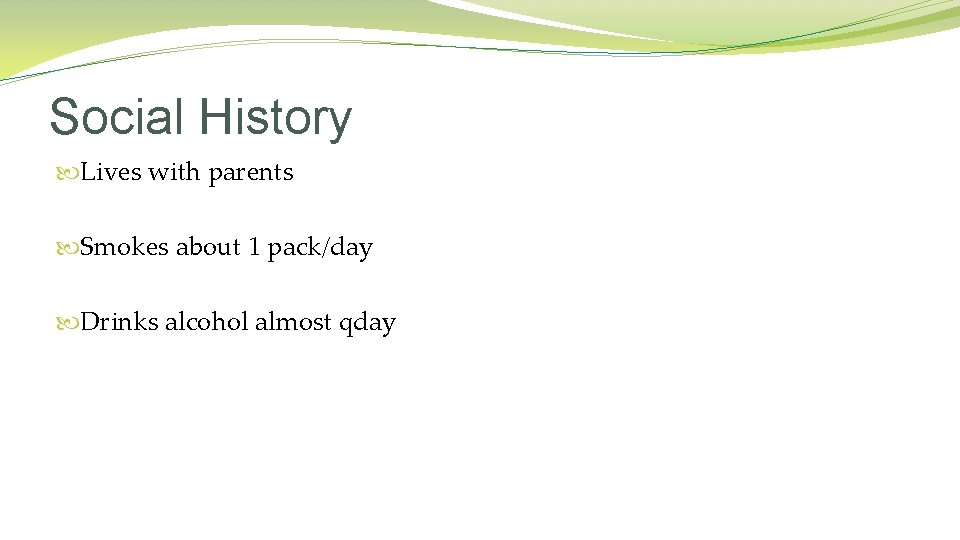 Social History

Lives with parents

Smokes about 1 pack/day

Drinks alcohol almost qday